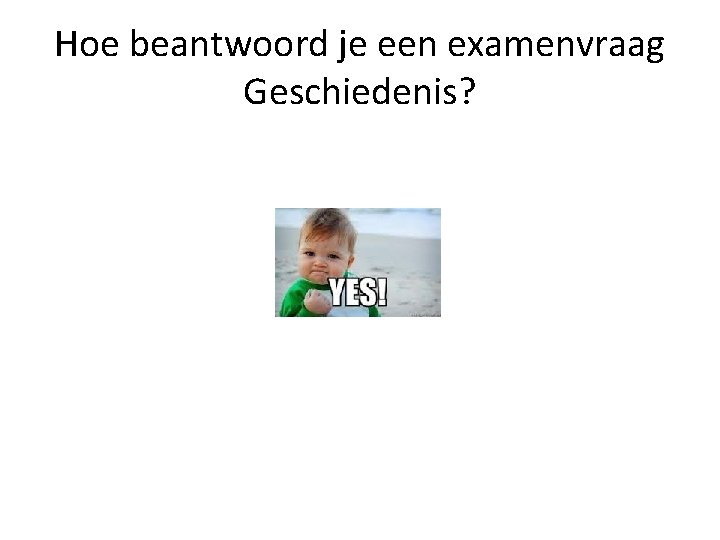 Hoe beantwoord je een examenvraag Geschiedenis?

YES!